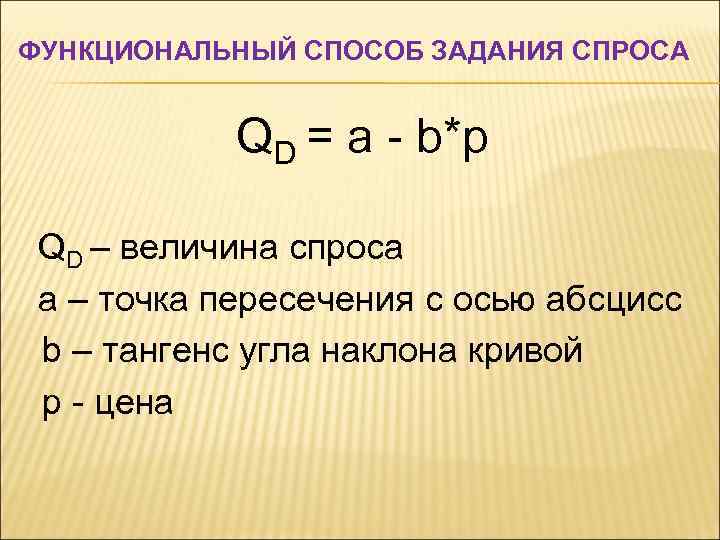 ФУНКЦИОНАЛЬНЫЙ СПОСОБ ЗАДАНИЯ СПРОСА

$Q_D = a - b*p$

$Q_D$ – величина спроса
a – точка пересечения с осью абсцисс
b – тангенс угла наклона кривой
p - цена